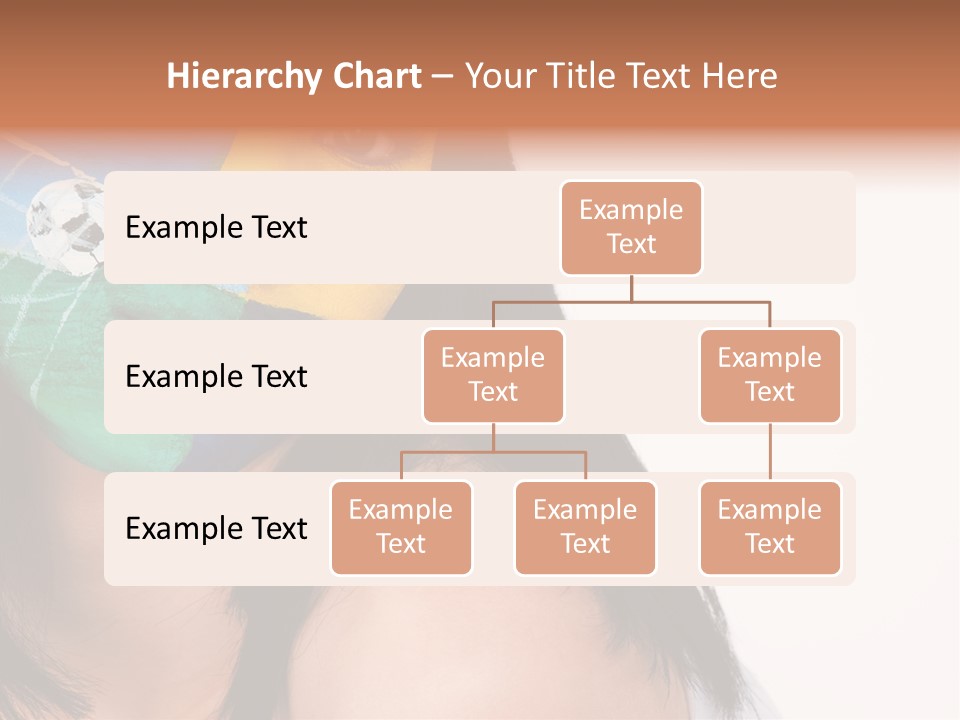 Hierarchy Chart – Your Title Text Here

Example Text

Example Text

Example Text

Example Text

Example Text

Example Text

Example Text

Example Text

Example Text